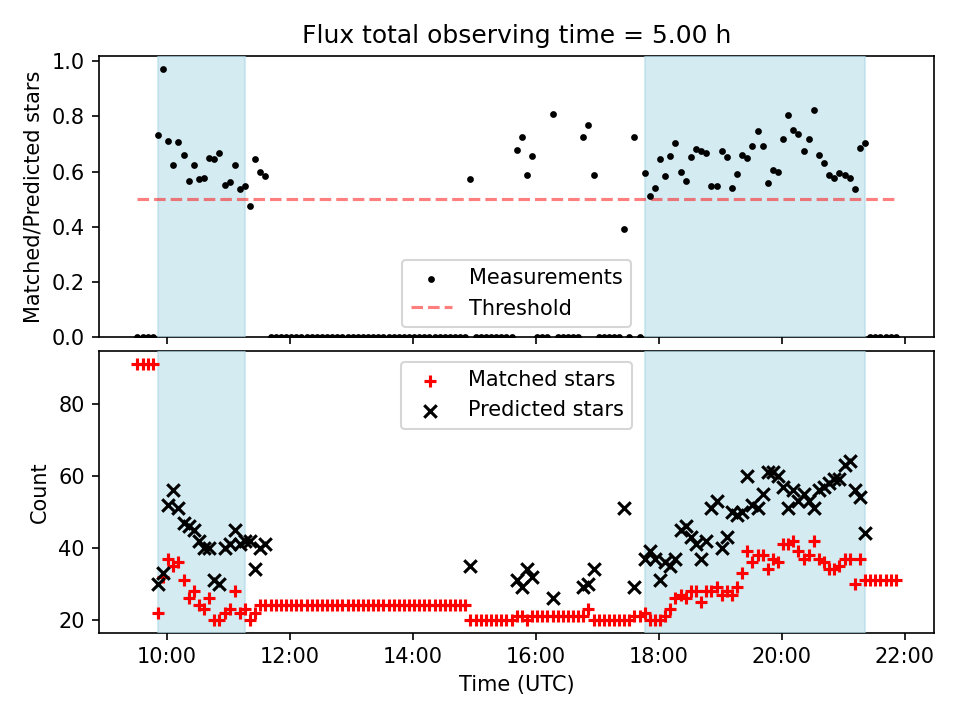 Flux total observing time = 5.00 h

Matched/Predicted stars

1.0
0.8
0.6
0.4
0.2
0.0

Measurements
Threshold

Count

80
60
40
20

Matched stars
Predicted stars

10:00
12:00
14:00
16:00
18:00
20:00
22:00

Time (UTC)